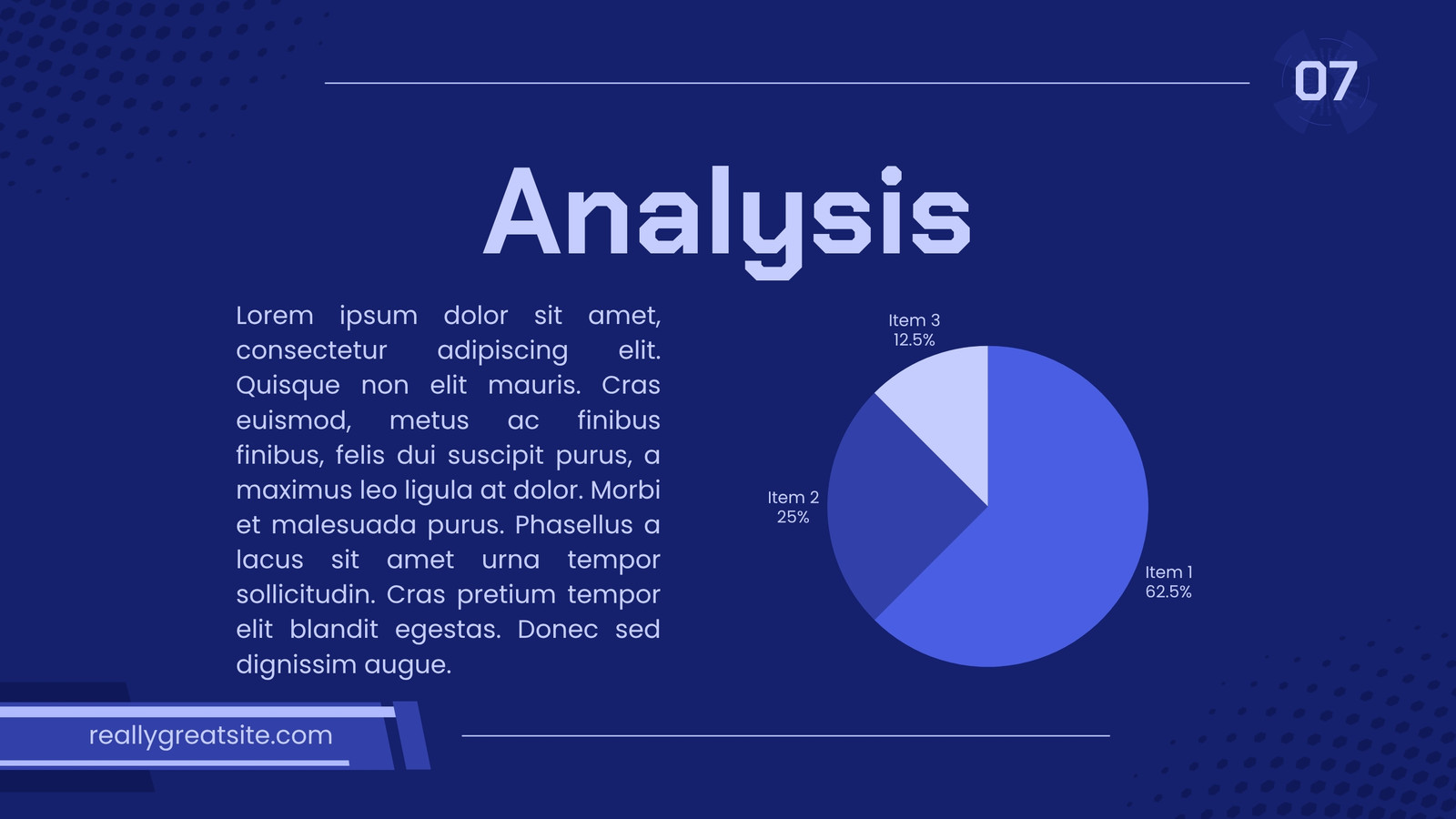 07

Analysis

Lorem ipsum dolor sit amet, consectetur adipiscing elit. Quisque non elit mauris. Cras euismod, metus ac finibus finibus, felis dui suscipit purus, a maximus leo ligula at dolor. Morbi et malesuada purus. Phasellus a lacus sit amet urna tempor sollicitudin. Cras pretium tempor elit blandit egestas. Donec sed dignissim augue.

Item 3
12.5%

Item 2
25%

Item 1
62.5%

reallygreatsite.com